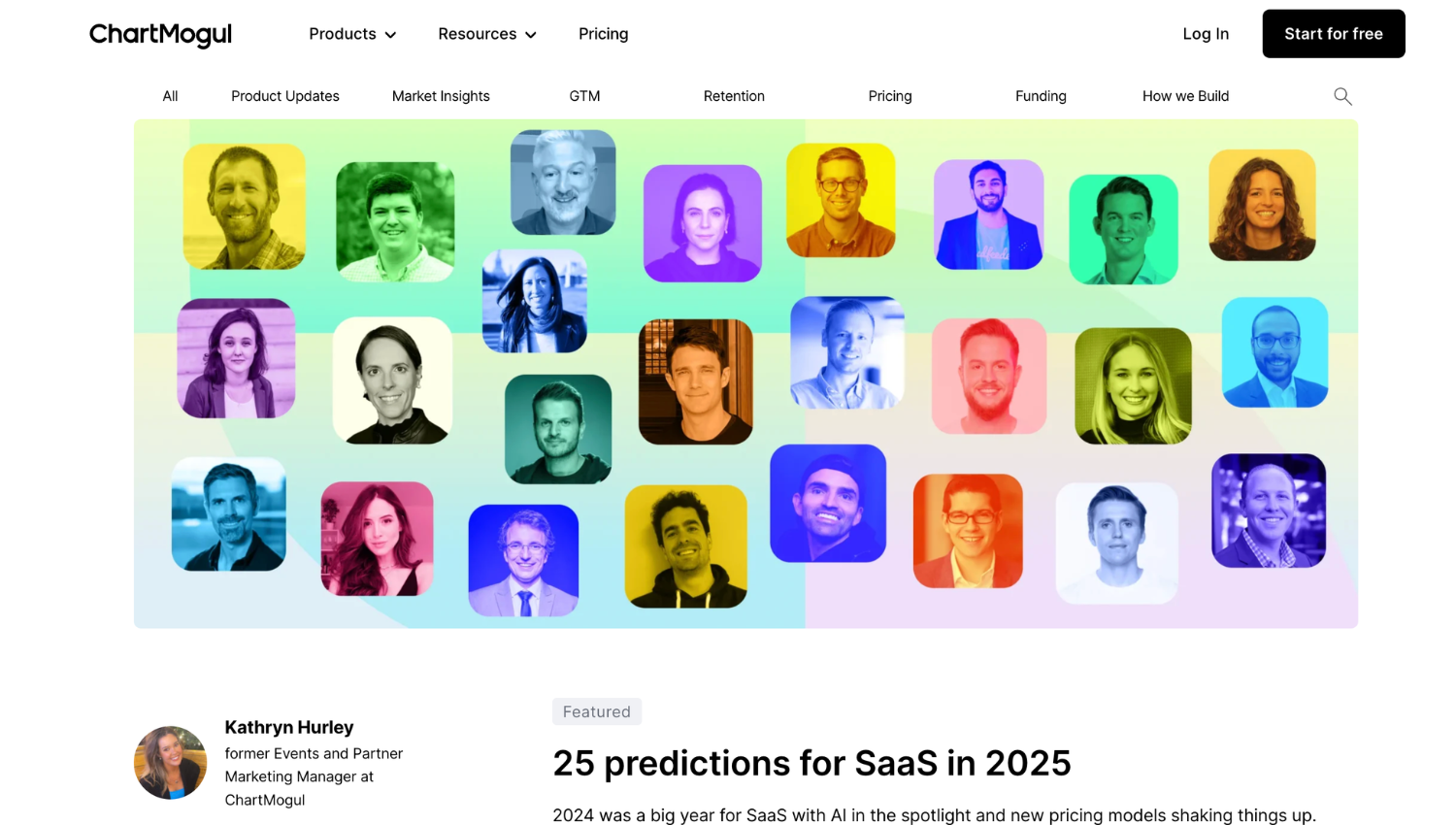 ChartMogul Products Resources Pricing Log In Start for free

All Product Updates Market Insights GTM Retention Pricing Funding How we Build

Kathryn Hurley
former Events and Partner Marketing Manager at ChartMogul

Featured

25 predictions for SaaS in 2025

2024 was a big year for SaaS with AI in the spotlight and new pricing models shaking things up.